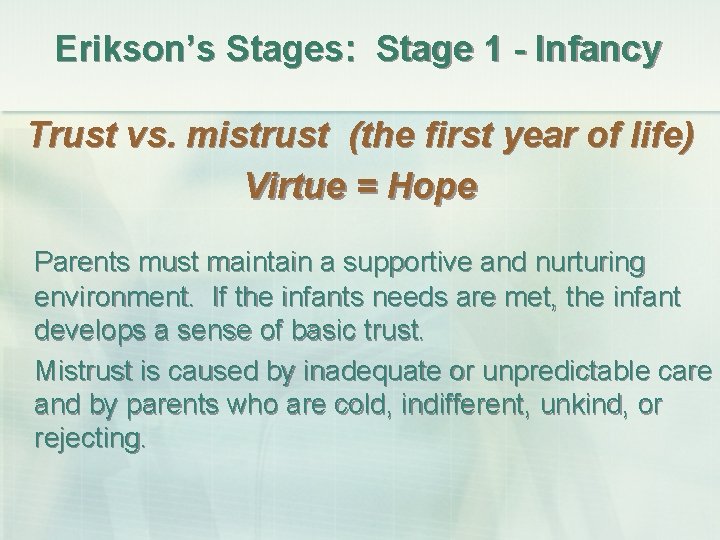 Erikson's Stages: Stage 1 - Infancy

Trust vs. mistrust (the first year of life)
Virtue = Hope

Parents must maintain a supportive and nurturing environment. If the infants needs are met, the infant develops a sense of basic trust.

Mistrust is caused by inadequate or unpredictable care and by parents who are cold, indifferent, unkind, or rejecting.